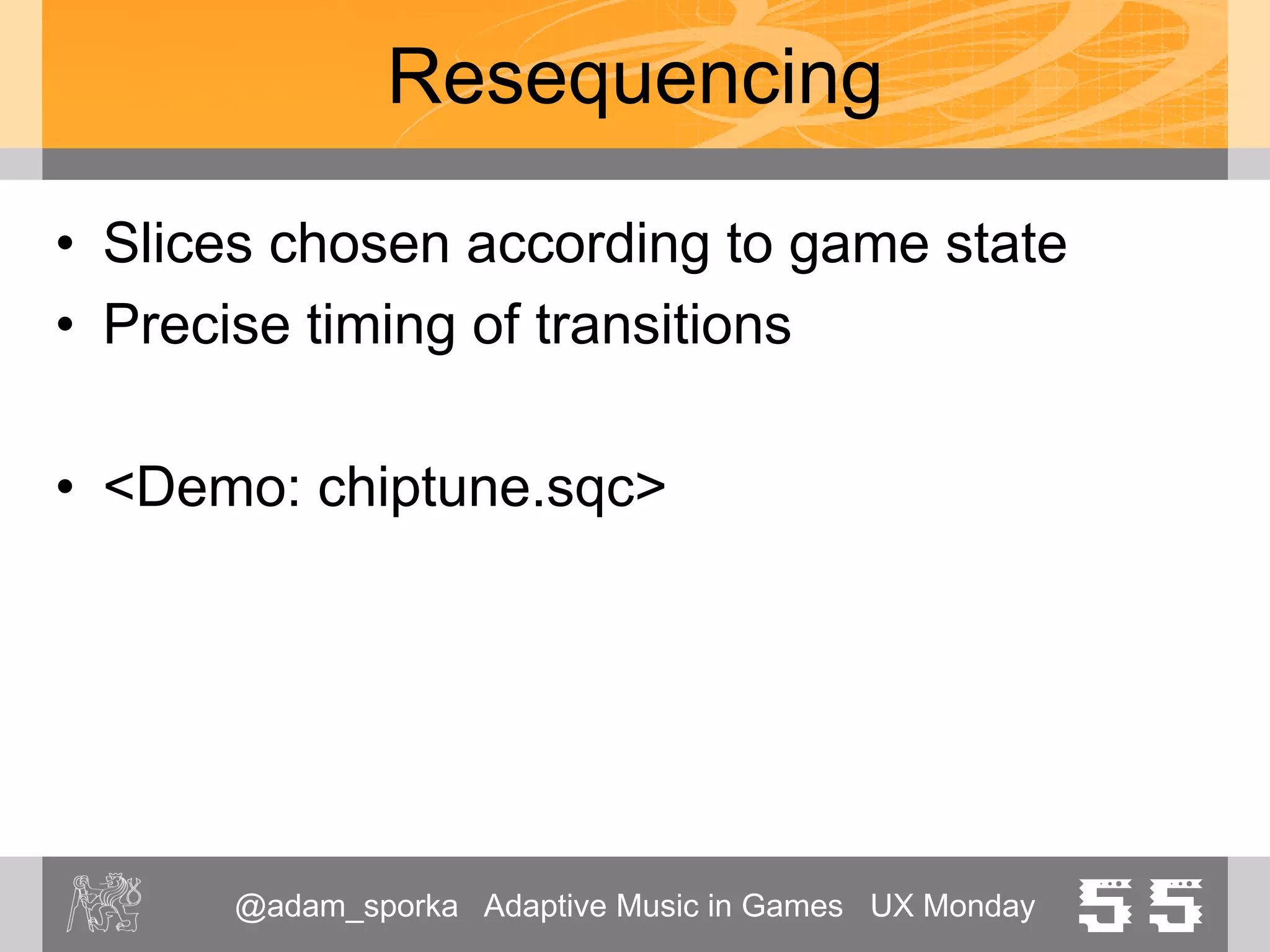 Resequencing

• Slices chosen according to game state
• Precise timing of transitions

• <Demo: chiptune.sqc>

@adam_sporka Adaptive Music in Games UX Monday